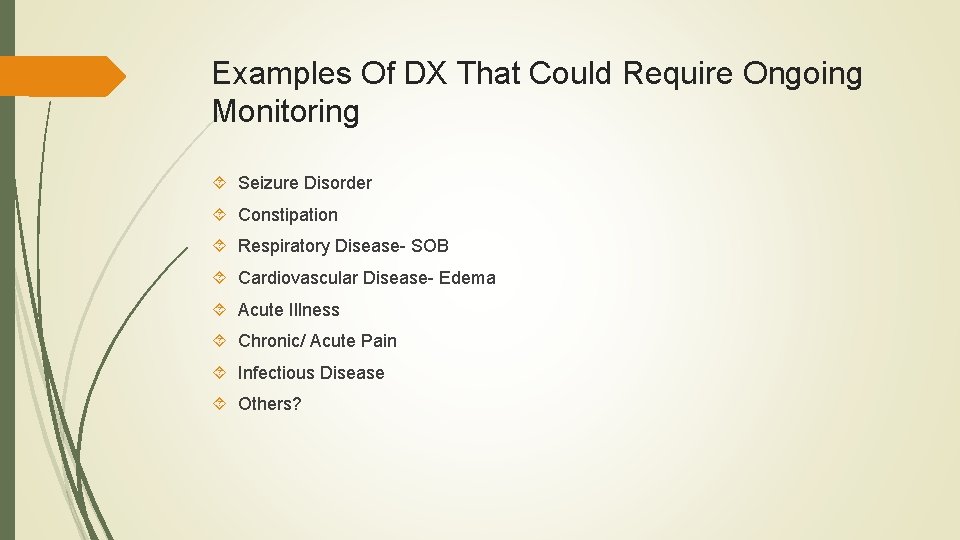 Examples Of DX That Could Require Ongoing Monitoring

Seizure Disorder
Constipation
Respiratory Disease- SOB
Cardiovascular Disease- Edema
Acute Illness
Chronic/ Acute Pain
Infectious Disease
Others?